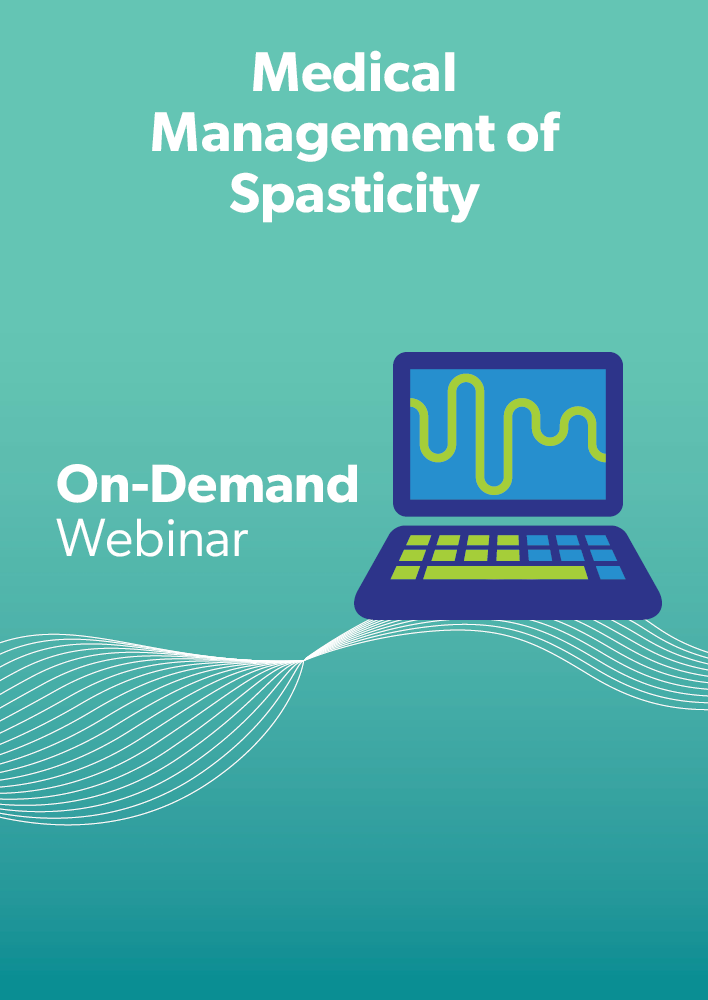 Medical Management of Spasticity

On-Demand
Webinar